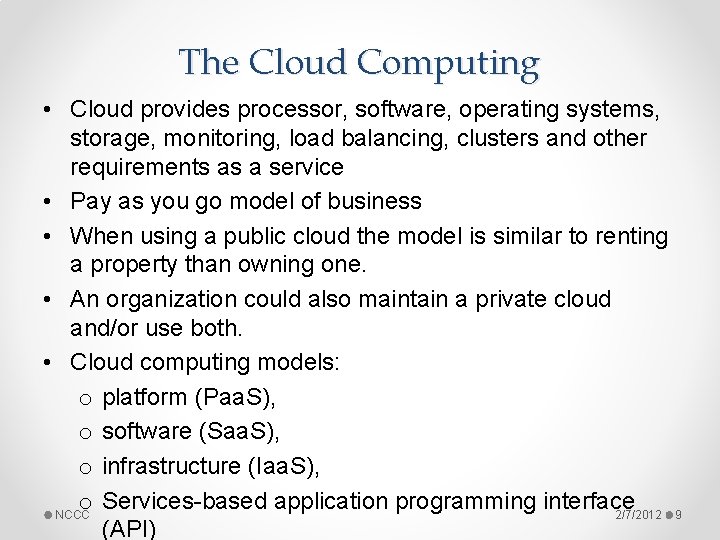 The Cloud Computing

• Cloud provides processor, software, operating systems, storage, monitoring, load balancing, clusters and other requirements as a service
• Pay as you go model of business
• When using a public cloud the model is similar to renting a property than owning one.
• An organization could also maintain a private cloud and/or use both.
• Cloud computing models:
o platform (PaaS),
o software (SaaS),
o infrastructure (IaaS),
o Services-based application programming interface (API)

NCCC 2/7/2012 9